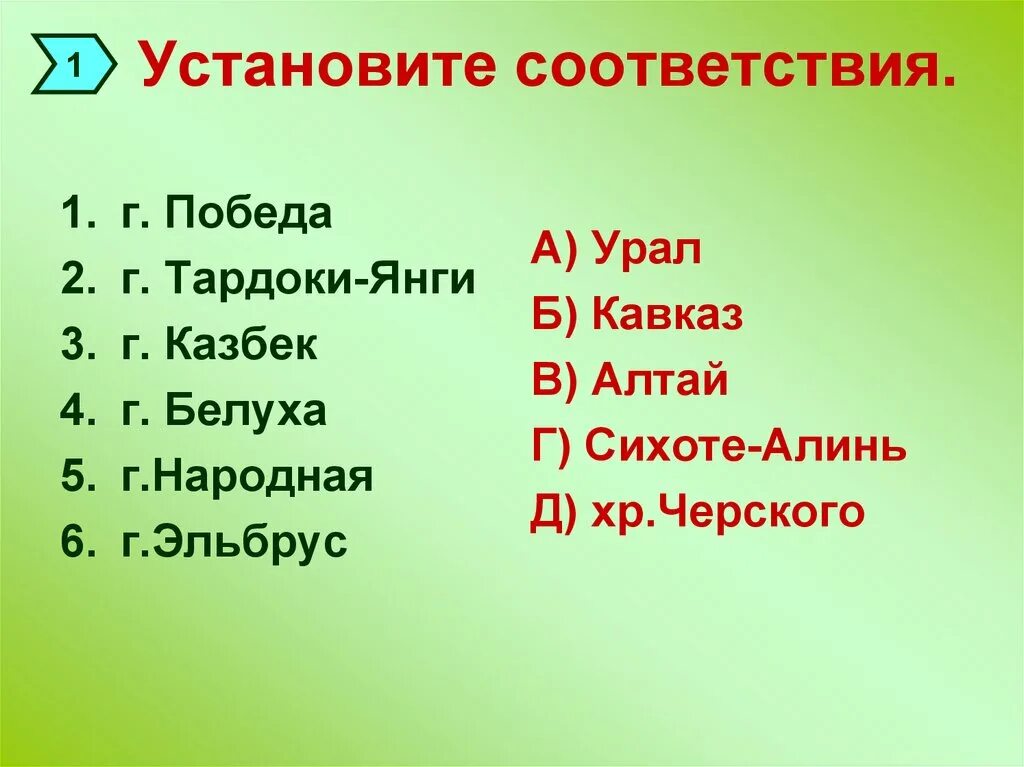 1 Установите соответствия.

1. г. Победа
2. г. Тардоки-Янги
3. г. Казбек
4. г. Белуха
5. г.Народная
6. г.Эльбрус

А) Урал
Б) Кавказ
В) Алтай
Г) Сихоте-Алинь
Д) хр.Черского